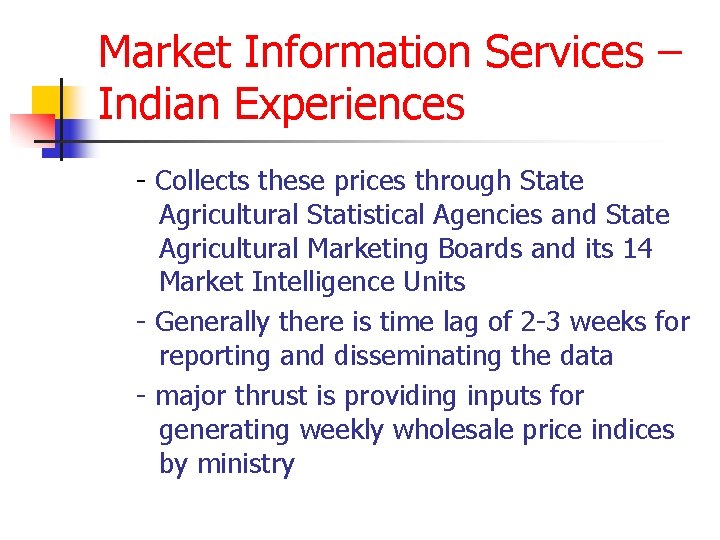 Market Information Services – Indian Experiences

- Collects these prices through State Agricultural Statistical Agencies and State Agricultural Marketing Boards and its 14 Market Intelligence Units

- Generally there is time lag of 2-3 weeks for reporting and disseminating the data

- major thrust is providing inputs for generating weekly wholesale price indices by ministry